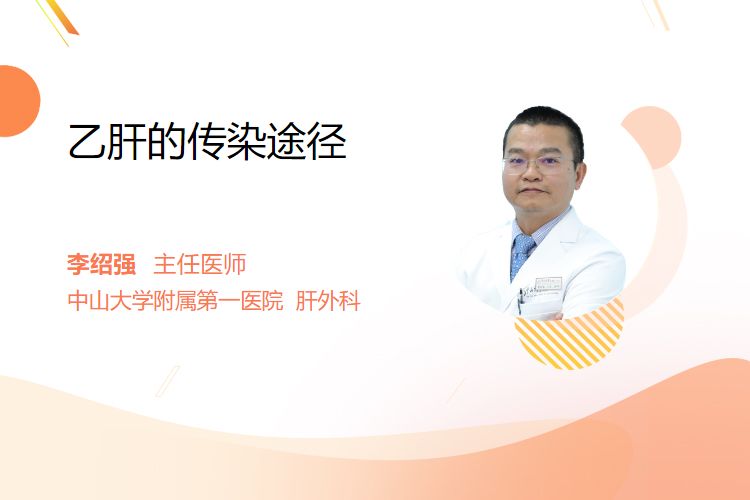 乙肝的传染途径

李绍强 主任医师
中山大学附属第一医院 肝外科